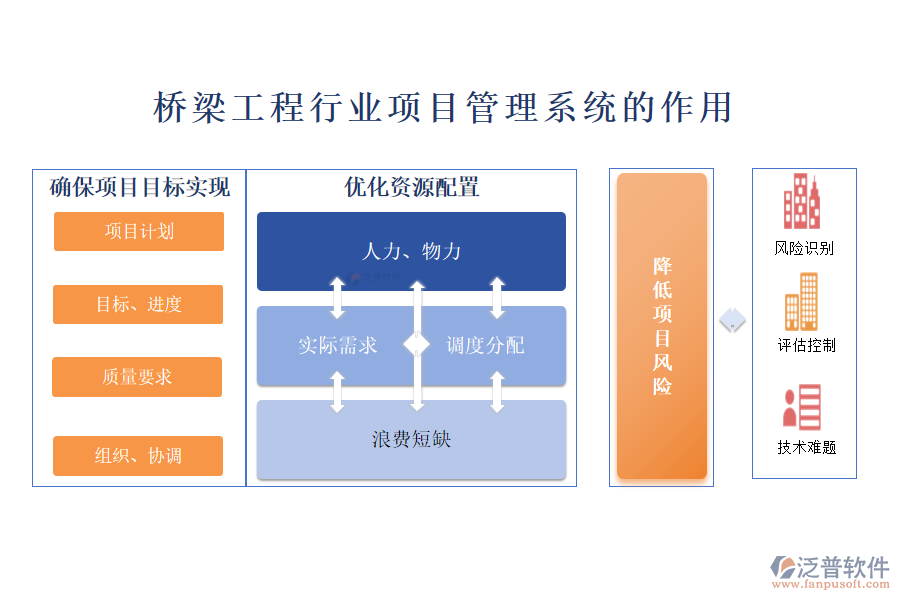 桥梁工程行业项目管理系统的作用

确保项目目标实现

项目计划

目标、进度

质量要求

组织、协调

优化资源配置

人力、物力

实际需求

调度分配

浪费短缺

降低项目风险

风险识别

评估控制

技术难题

泛普软件
www.fanpusoft.com